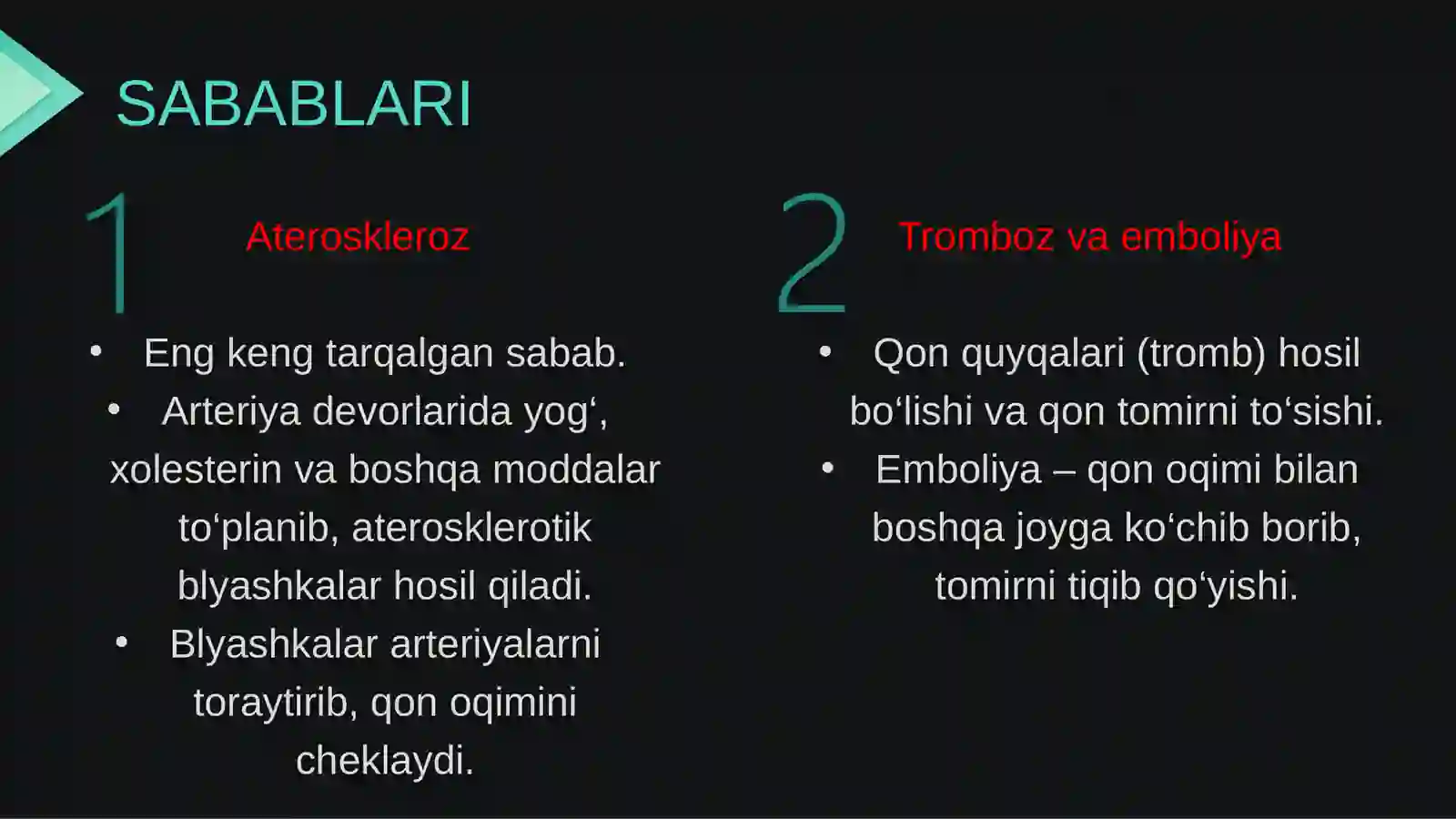 SABABLARI

1

Ateroskleroz

• Eng keng tarqalgan sabab.
• Arteriya devorlarida yog‘, xolesterin va boshqa moddalar to‘planib, aterosklerotik blyashkalar hosil qiladi.
• Blyashkalar arteriyalarni toraytirib, qon oqimini cheklaydi.

2

Tromboz va emboliya

• Qon quyqalari (tromb) hosil bo‘lishi va qon tomirni to‘sishi.
• Emboliya – qon oqimi bilan boshqa joyga ko‘chib borib, tomirni tiqib qo‘yishi.